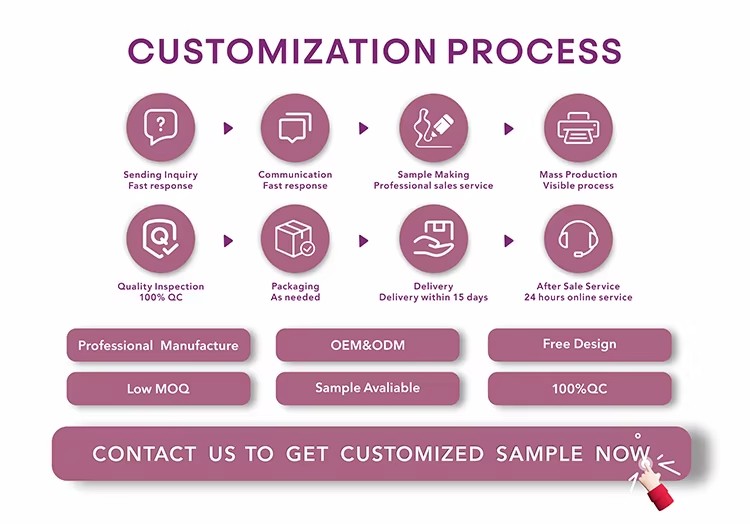 CUSTOMIZATION PROCESS

Sending Inquiry
Fast response

Communication
Fast response

Sample Making
Professional sales service

Mass Production
Visible process

Quality Inspection
100% QC

Packaging
As needed

Delivery
Delivery within 15 days

After Sale Service
24 hours online service

Professional Manufacture

OEM&ODM

Free Design

Low MOQ

Sample Avaliable

100%QC

CONTACT US TO GET CUSTOMIZED SAMPLE NOW